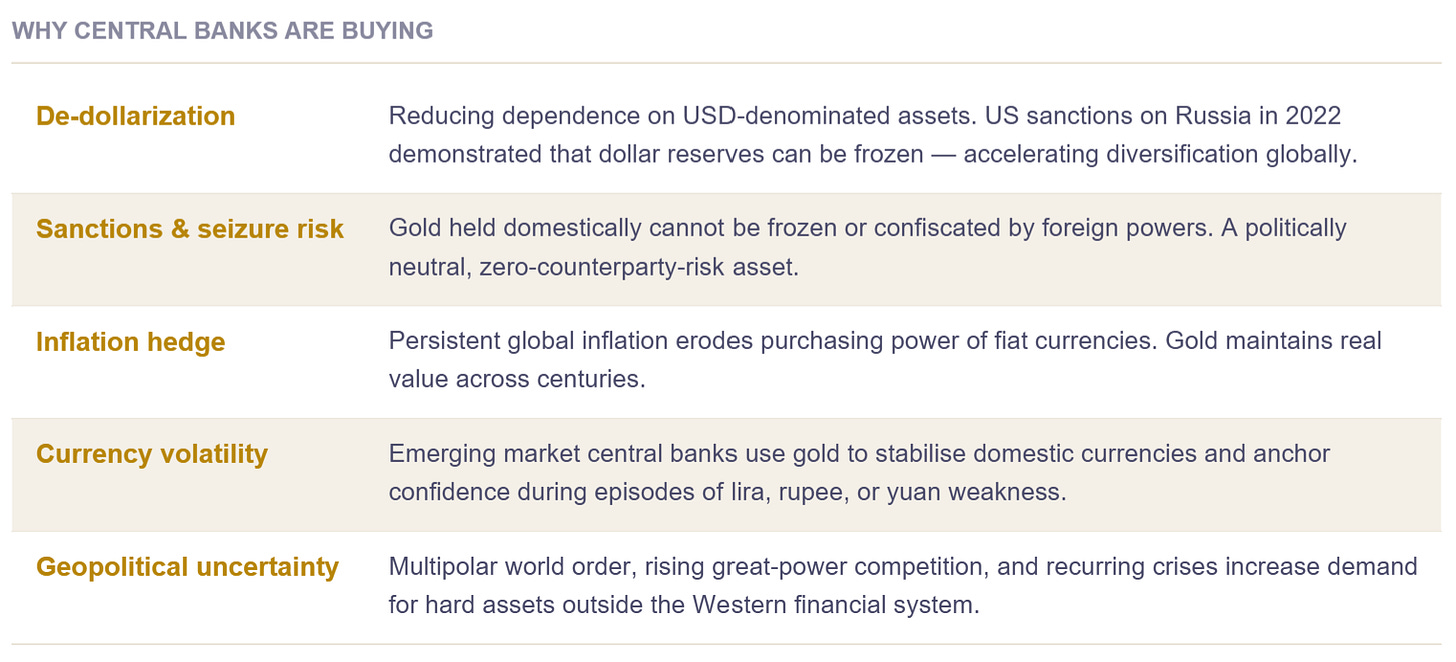 WHY CENTRAL BANKS ARE BUYING

| | |
|---|---|
| De-dollarization | Reducing dependence on USD-denominated assets. US sanctions on Russia in 2022 demonstrated that dollar reserves can be frozen — accelerating diversification globally. |
| Sanctions & seizure risk | Gold held domestically cannot be frozen or confiscated by foreign powers. A politically neutral, zero-counterparty-risk asset. |
| Inflation hedge | Persistent global inflation erodes purchasing power of fiat currencies. Gold maintains real value across centuries. |
| Currency volatility | Emerging market central banks use gold to stabilise domestic currencies and anchor confidence during episodes of lira, rupee, or yuan weakness. |
| Geopolitical uncertainty | Multipolar world order, rising great-power competition, and recurring crises increase demand for hard assets outside the Western financial system. |